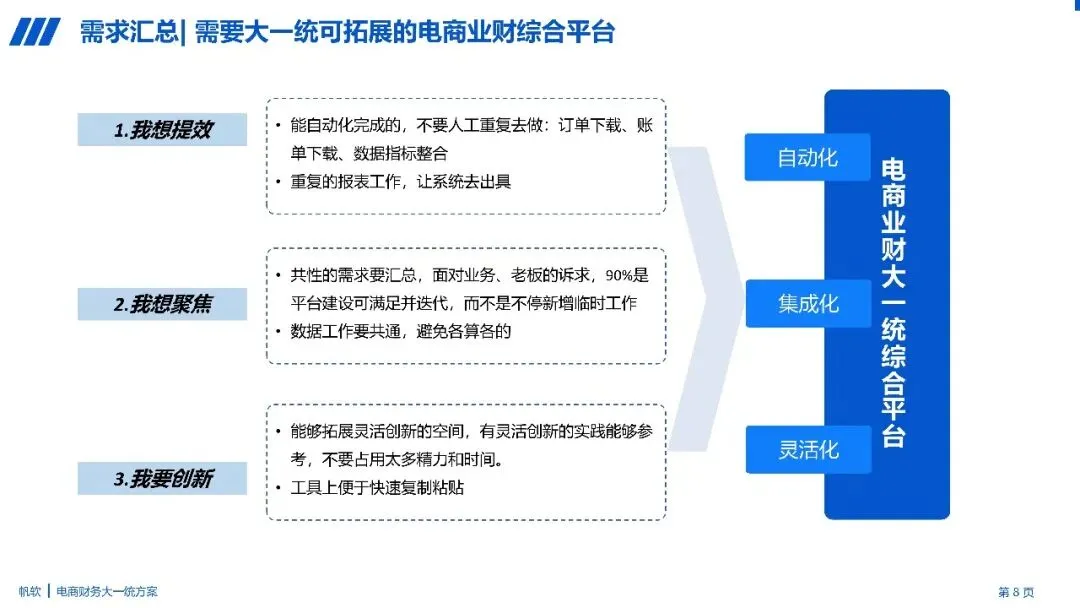 需求汇总| 需要大一统可拓展的电商业财综合平台

1.我想提效

• 能自动化完成的，不要人工重复去做：订单下载、账单下载、数据指标整合
• 重复的报表工作，让系统去出具

2.我想聚焦

• 共性的需求要汇总，面对业务、老板的诉求，90%是平台建设可满足并迭代，而不是不停新增临时工作
• 数据工作要共通，避免各算各的

3.我要创新

• 能够拓展灵活创新的空间，有灵活创新的实践能够参考，不要占用太多精力和时间。
• 工具上便于快速复制粘贴

自动化

集成化

灵活化

电商业财大一统综合平台

帆软 | 电商财务大一统方案

第 8 页